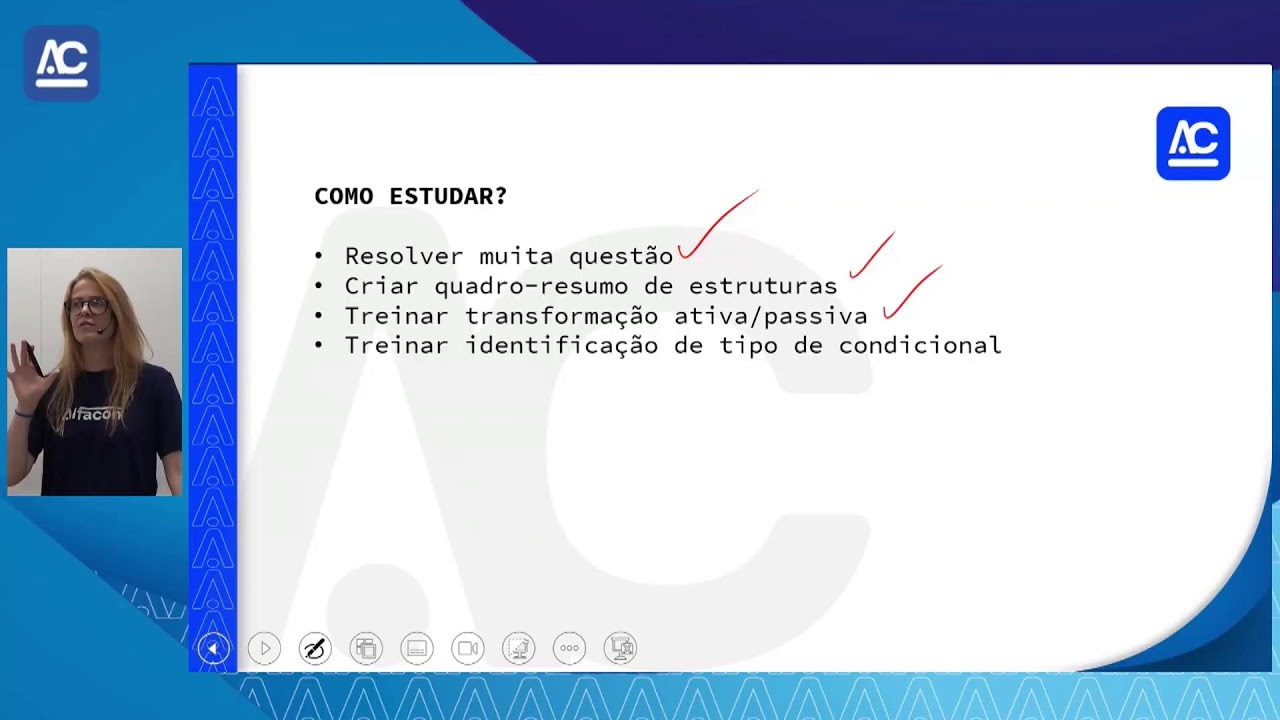 AC

AC

COMO ESTUDAR?

• Resolver muita questão
• Criar quadro-resumo de estruturas
• Treinar transformação ativa/passiva
• Treinar identificação de tipo de condicional

Alfacon